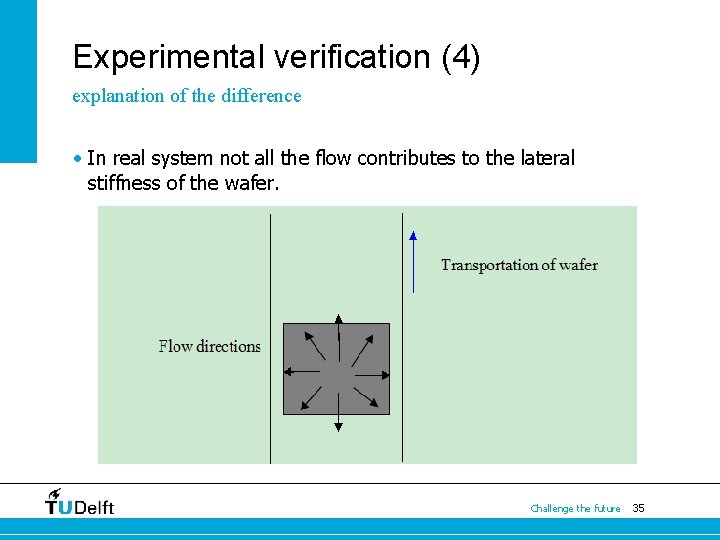 Experimental verification (4)

explanation of the difference

• In real system not all the flow contributes to the lateral stiffness of the wafer.

Transportation of wafer

Flow directions

TUDelft

Challenge the future 35